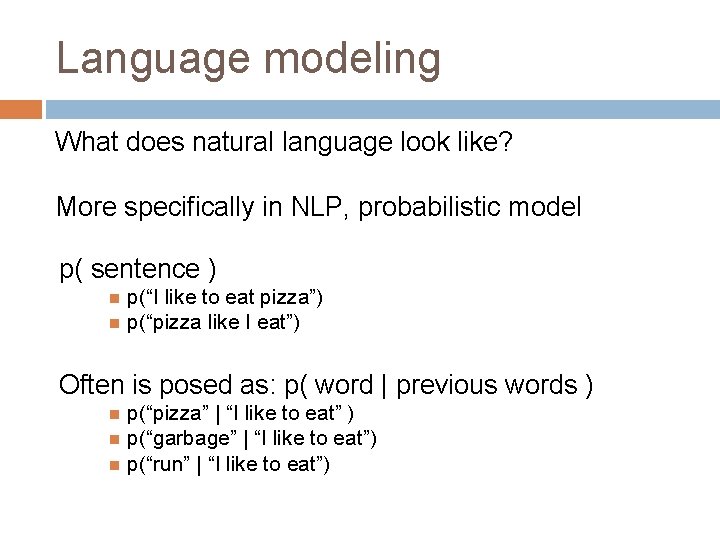 Language modeling

What does natural language look like?

More specifically in NLP, probabilistic model

p( sentence )

- p(“I like to eat pizza”)
- p(“pizza like I eat”)

Often is posed as: p( word | previous words )

- p(“pizza” | “I like to eat” )
- p(“garbage” | “I like to eat”)
- p(“run” | “I like to eat”)